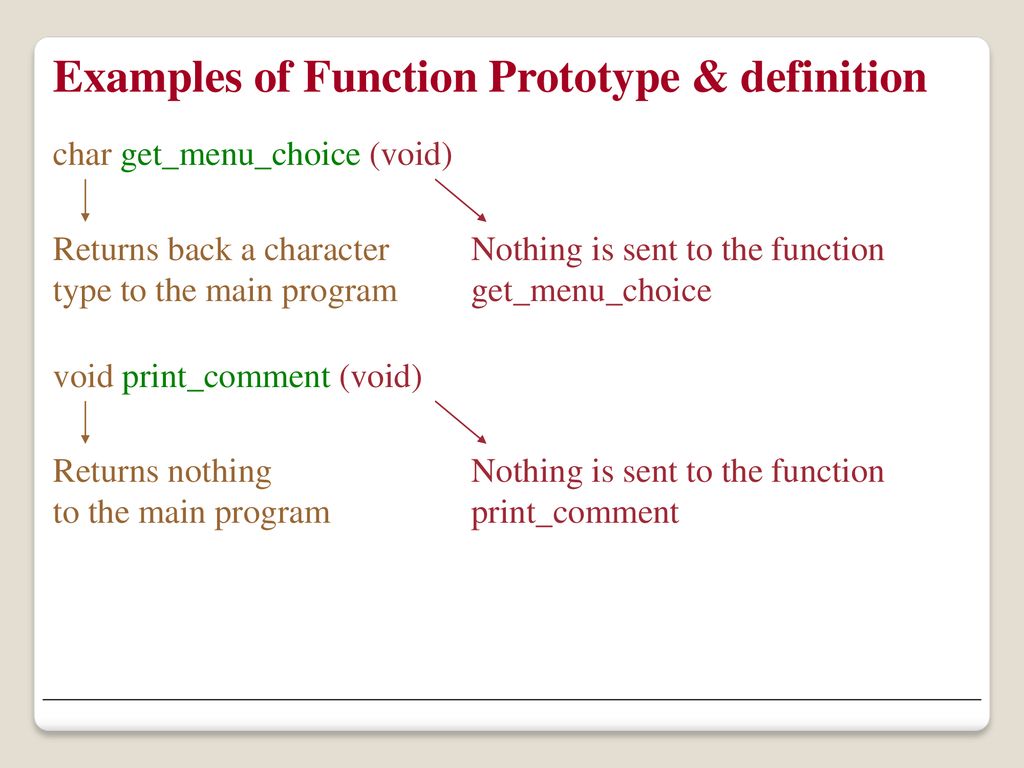 Examples of Function Prototype & definition

char get_menu_choice (void)

Returns back a character type to the main program

Nothing is sent to the function get_menu_choice

void print_comment (void)

Returns nothing to the main program

Nothing is sent to the function print_comment